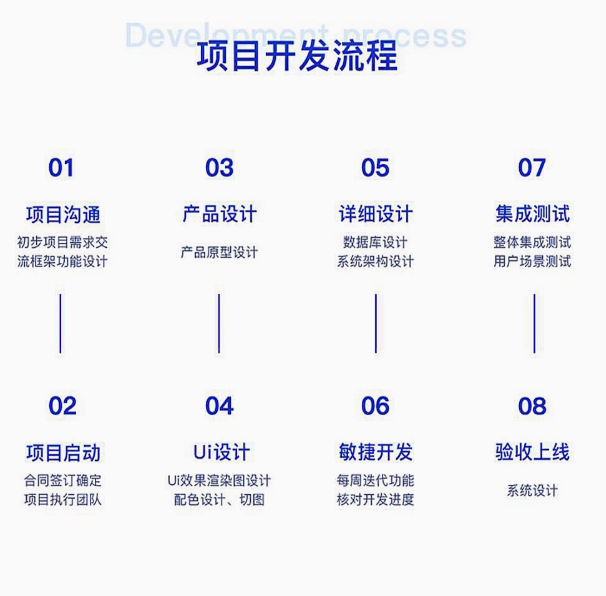 Development process

项目开发流程

01
项目沟通
初步项目需求交流框架功能设计

03
产品设计
产品原型设计

05
详细设计
数据库设计
系统架构设计

07
集成测试
整体集成测试
用户场景测试

02
项目启动
合同签订确定
项目执行团队

04
Ui设计
Ui效果渲染图设计
配色设计、切图

06
敏捷开发
每周迭代功能
核对开发进度

08
验收上线
系统设计